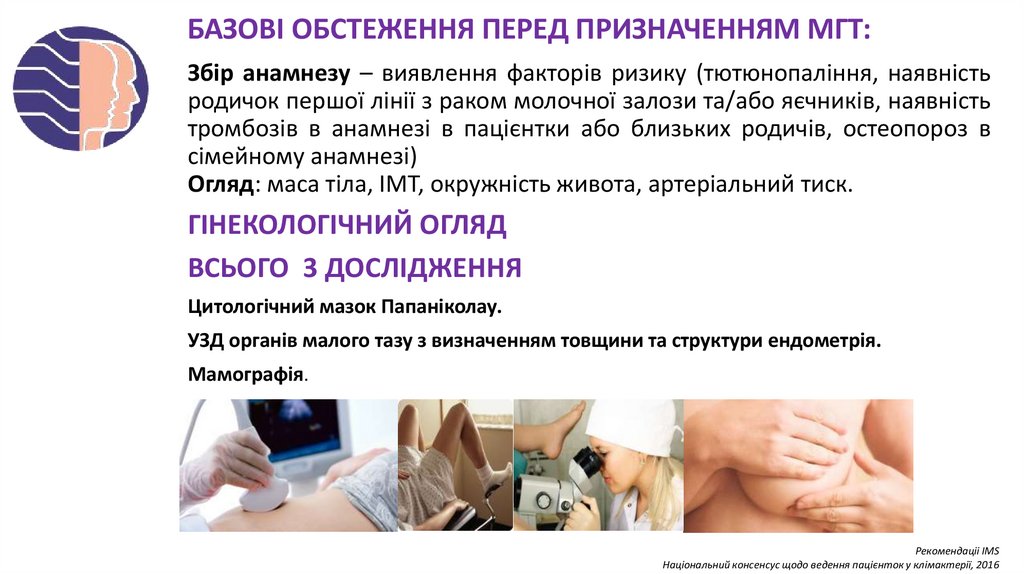 БАЗОВІ ОБСТЕЖЕННЯ ПЕРЕД ПРИЗНАЧЕННЯМ МГТ:

Збір анамнезу – виявлення факторів ризику (тютюнопаління, наявність родичок першої лінії з раком молочної залози та/або яєчників, наявність тромбозів в анамнезі в пацієнтки або близьких родичів, остеопороз в сімейному анамнезі)
Огляд: маса тіла, ІМТ, окружність живота, артеріальний тиск.

ГІНЕКОЛОГІЧНИЙ ОГЛЯД

ВСЬОГО 3 ДОСЛІДЖЕННЯ

Цитологічний мазок Папаніколау.

УЗД органів малого тазу з визначенням товщини та структури ендометрія.

Мамографія.

Рекомендації IMS
Національний консенсус щодо ведення пацієнток у клімактерії, 2016